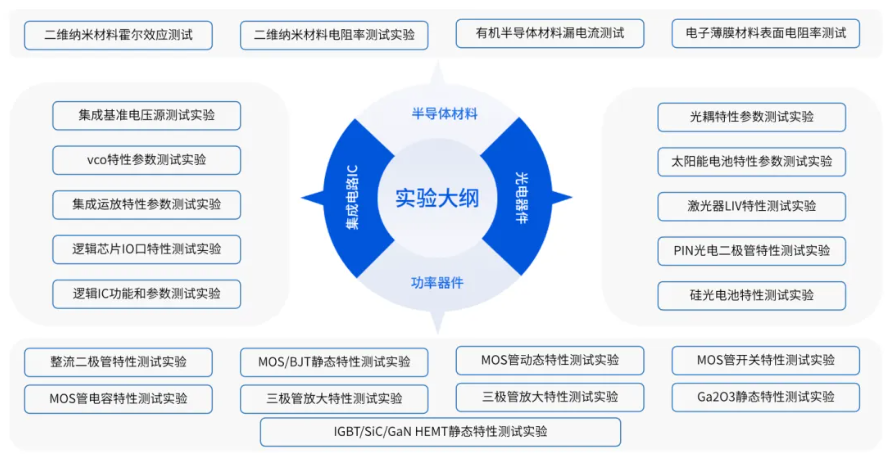 二维纳米材料霍尔效应测试

二维纳米材料电阻率测试实验

有机半导体材料漏电流测试

电子薄膜材料表面电阻率测试

集成基准电压源测试实验

vco特性参数测试实验

集成运放特性参数测试实验

逻辑芯片IO口特性测试实验

逻辑IC功能和参数测试实验

半导体材料

集成电路IC

实验大纲

光电器件

功率器件

光耦特性参数测试实验

太阳能电池特性参数测试实验

激光器LIV特性测试实验

PIN光电二极管特性测试实验

硅光电池特性测试实验

整流二极管特性测试实验

MOS/BJT静态特性测试实验

MOS管动态特性测试实验

MOS管开关特性测试实验

MOS管电容特性测试实验

三极管放大特性测试实验

三极管放大特性测试实验

Ga2O3静态特性测试实验

IGBT/SiC/GaN HEMT静态特性测试实验